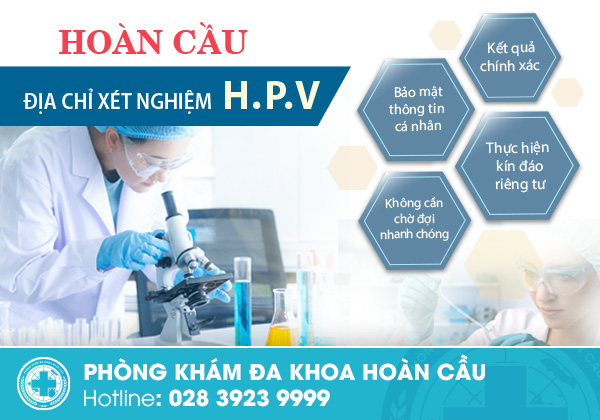 HOÀN CẦU

ĐỊA CHỈ XÉT NGHIỆM H.P.V

Kết quả chính xác

Bảo mật thông tin cá nhân

Thực hiện kín đáo riêng tư

Không cần chờ đợi nhanh chóng

PHÒNG KHÁM ĐA KHOA HOÀN CẦU
Hotline: 028 3923 9999